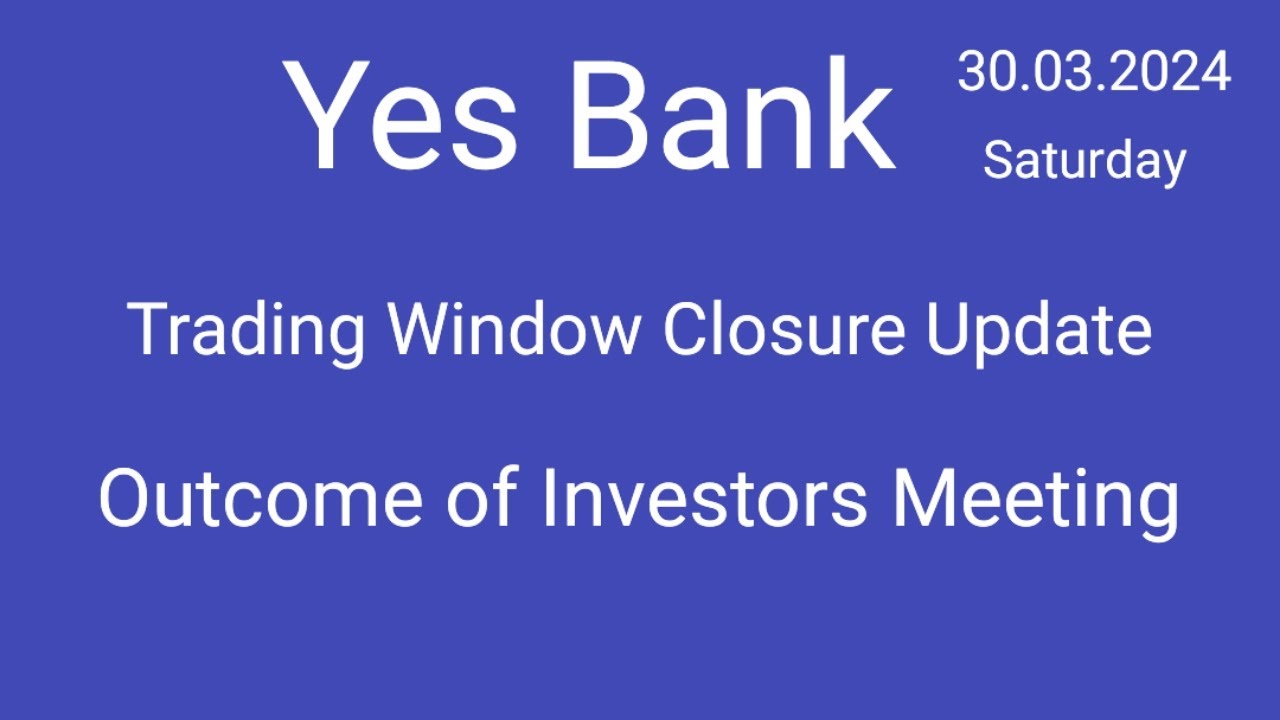 Yes Bank

30.03.2024
Saturday

Trading Window Closure Update

Outcome of Investors Meeting